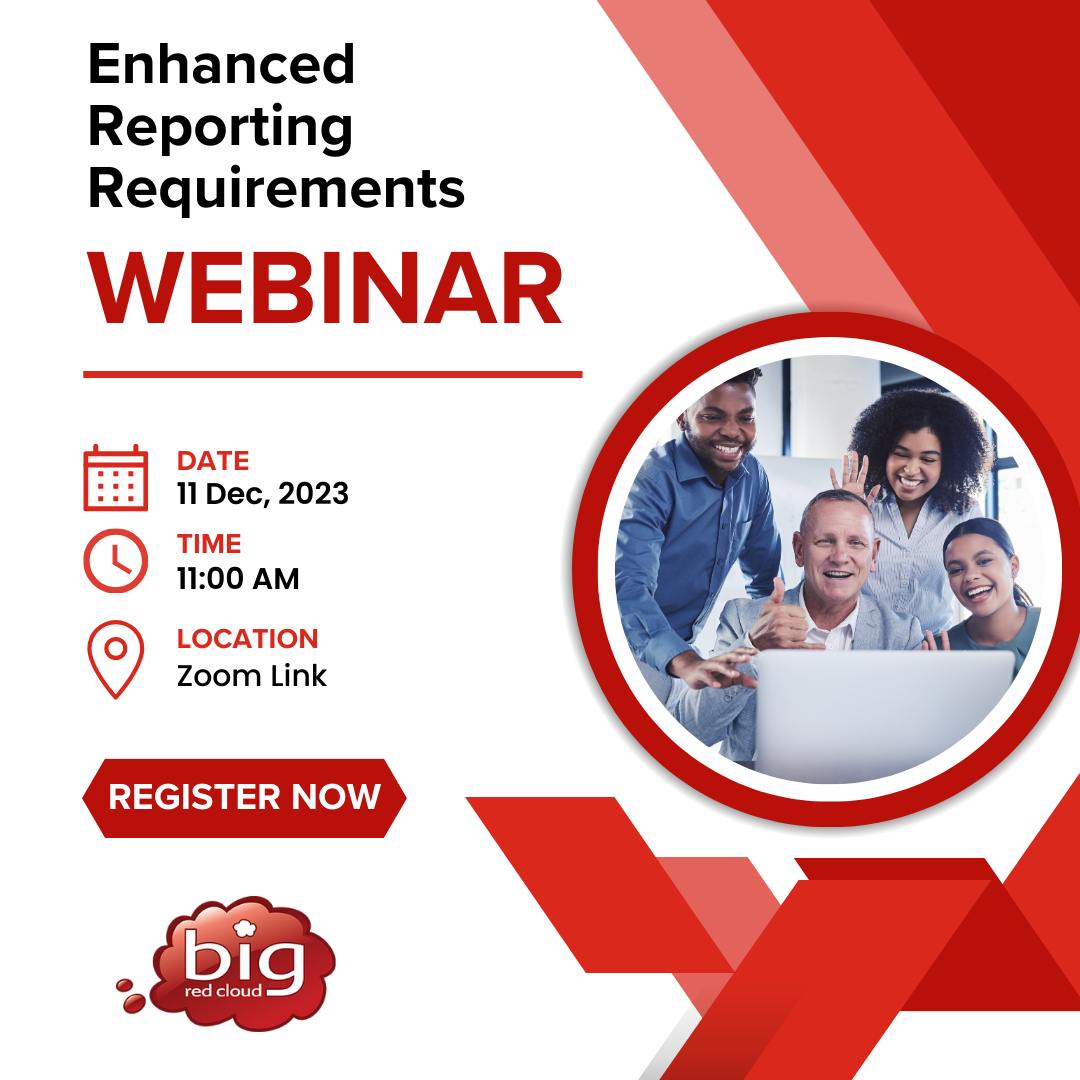 Enhanced Reporting Requirements

WEBINAR

DATE
11 Dec, 2023

TIME
11:00 AM

LOCATION
Zoom Link

REGISTER NOW

big
red cloud